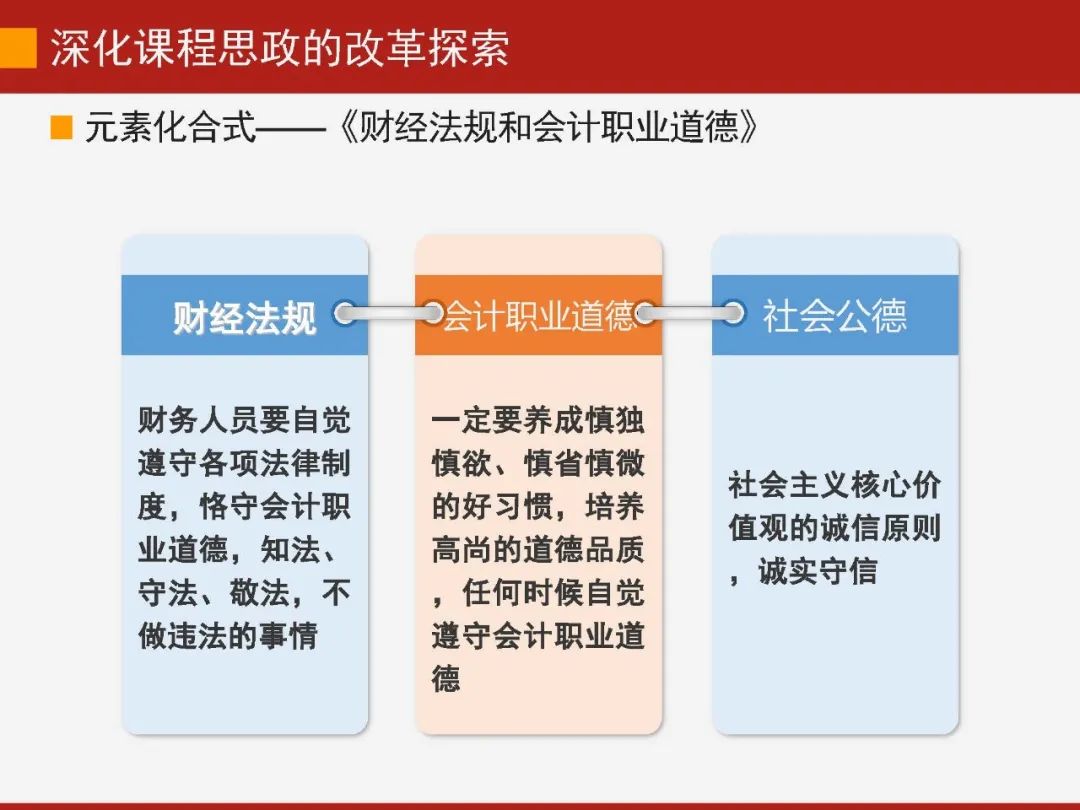 深化课程思政的改革探索

元素化合式——《财经法规和会计职业道德》

财经法规

财务人员要自觉遵守各项法律制度，恪守会计职业道德，知法、守法、敬法，不做违法的事情

会计职业道德

一定要养成慎独慎欲、慎省慎微的好习惯，培养高尚的道德品质，任何时候自觉遵守会计职业道德

社会公德

社会主义核心价值观的诚信原则，诚实守信